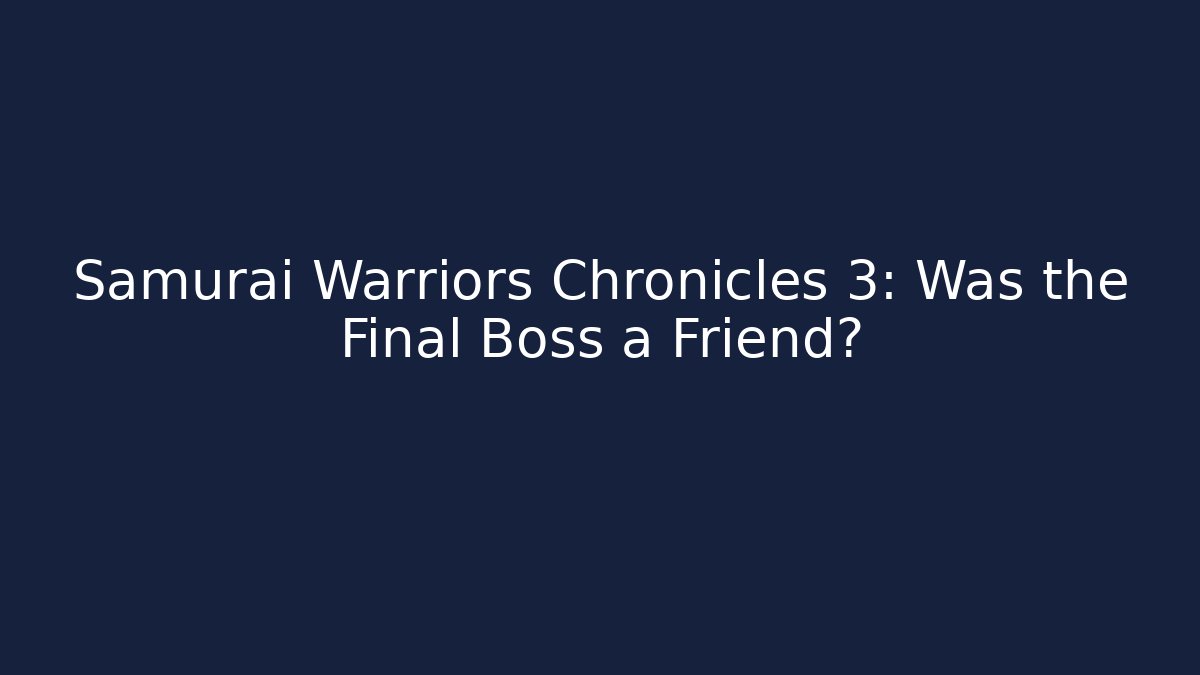 Samurai Warriors Chronicles 3: Was the Final Boss a Friend?